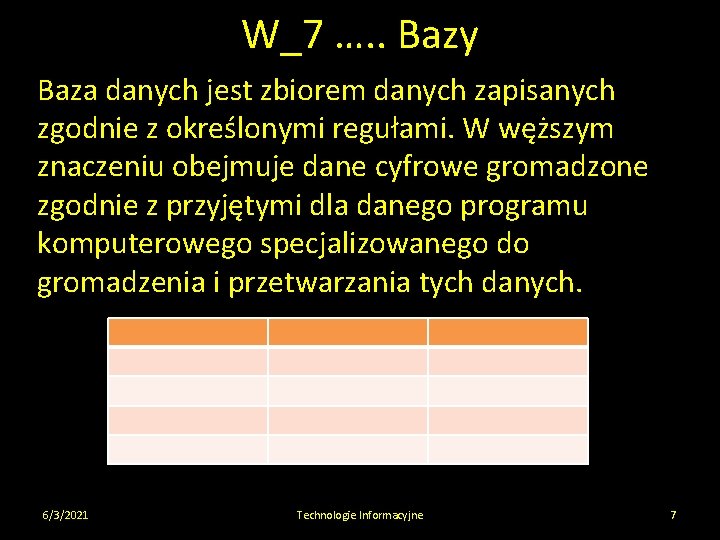 W_7 ….. Bazy

Baza danych jest zbiorem danych zapisanych zgodnie z określonymi regułami. W węższym znaczeniu obejmuje dane cyfrowe gromadzone zgodnie z przyjętymi dla danego programu komputerowego specjalizowanego do gromadzenia i przetwarzania tych danych.

6/3/2021

Technologie Informacyjne

7